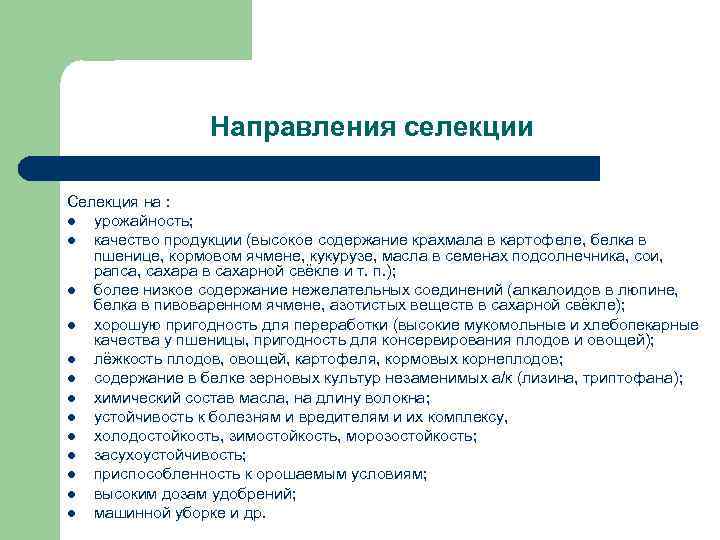 Направления селекции

Селекция на :
- урожайность;
- качество продукции (высокое содержание крахмала в картофеле, белка в пшенице, кормовом ячмене, кукурузе, масла в семенах подсолнечника, сои, рапса, сахара в сахарной свёкле и т. п.);
- более низкое содержание нежелательных соединений (алкалоидов в люпине, белка в пивоваренном ячмене, азотистых веществ в сахарной свёкле);
- хорошую пригодность для переработки (высокие мукомольные и хлебопекарные качества у пшеницы, пригодность для консервирования плодов и овощей);
- лёжкость плодов, овощей, картофеля, кормовых корнеплодов;
- содержание в белке зерновых культур незаменимых а/к (лизина, триптофана);
- химический состав масла, на длину волокна;
- устойчивость к болезням и вредителям и их комплексу,
- холодостойкость, зимостойкость, морозостойкость;
- засухоустойчивость;
- приспособленность к орошаемым условиям;
- высоким дозам удобрений;
- машинной уборке и др.